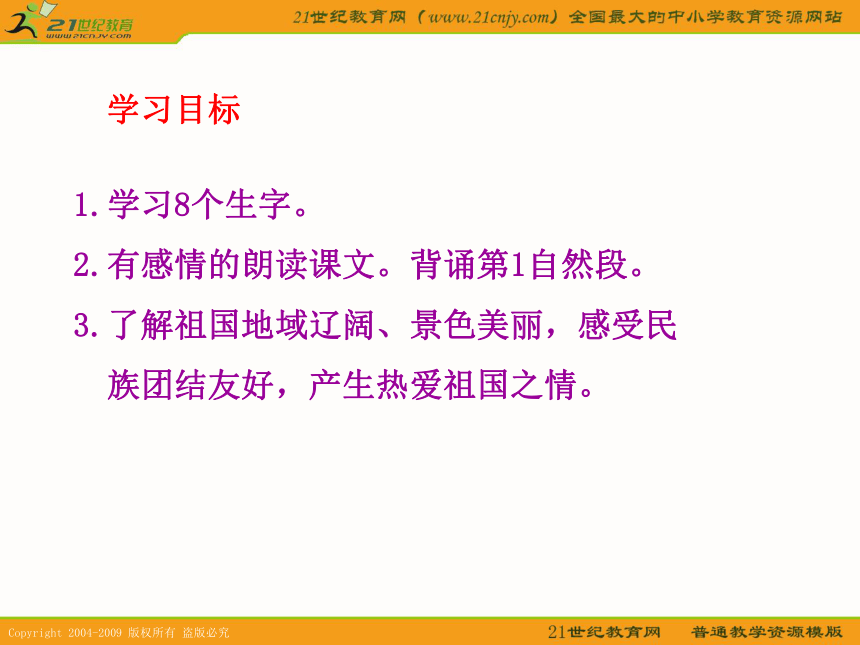 21世纪教育
www.21cnjy.com

21世纪教育网（www.21cnjy.com）全国最大的中小学教育资源网站

学习目标

1.学习8个生字。

2.有感情的朗读课文。背诵第1自然段。

3.了解祖国地域辽阔、景色美丽，感受民族团结友好，产生热爱祖国之情。

Copyright 2004-2009 版权所有 盗版必究

21世纪教育网　普通教学资源模版